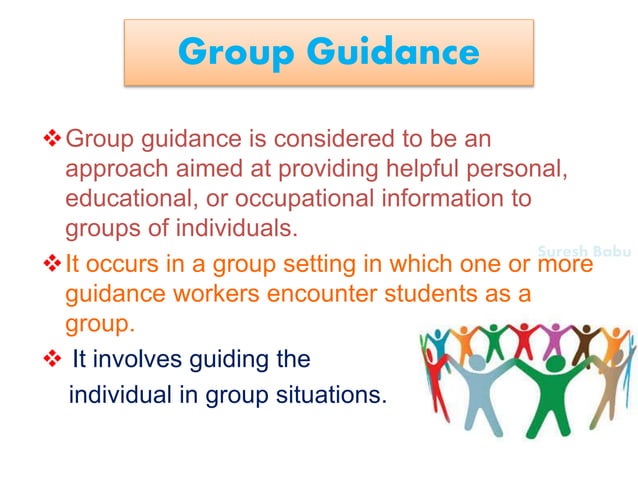 Group Guidance

❖ Group guidance is considered to be an approach aimed at providing helpful personal, educational, or occupational information to groups of individuals.

Suresh Babu

❖ It occurs in a group setting in which one or more guidance workers encounter students as a group.

❖ It involves guiding the individual in group situations.